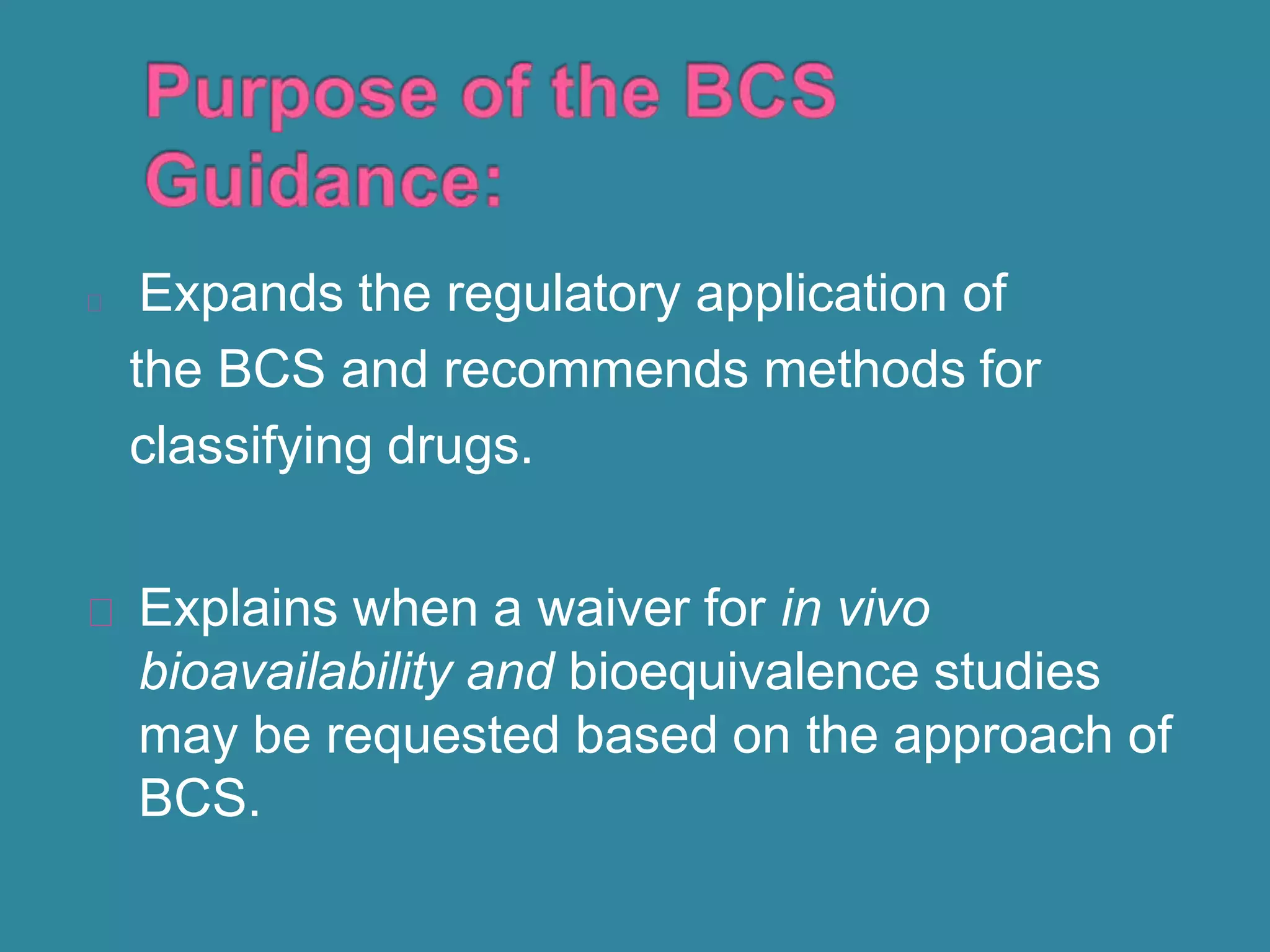 Purpose of the BCS Guidance:

Expands the regulatory application of the BCS and recommends methods for classifying drugs.

Explains when a waiver for in vivo bioavailability and bioequivalence studies may be requested based on the approach of BCS.